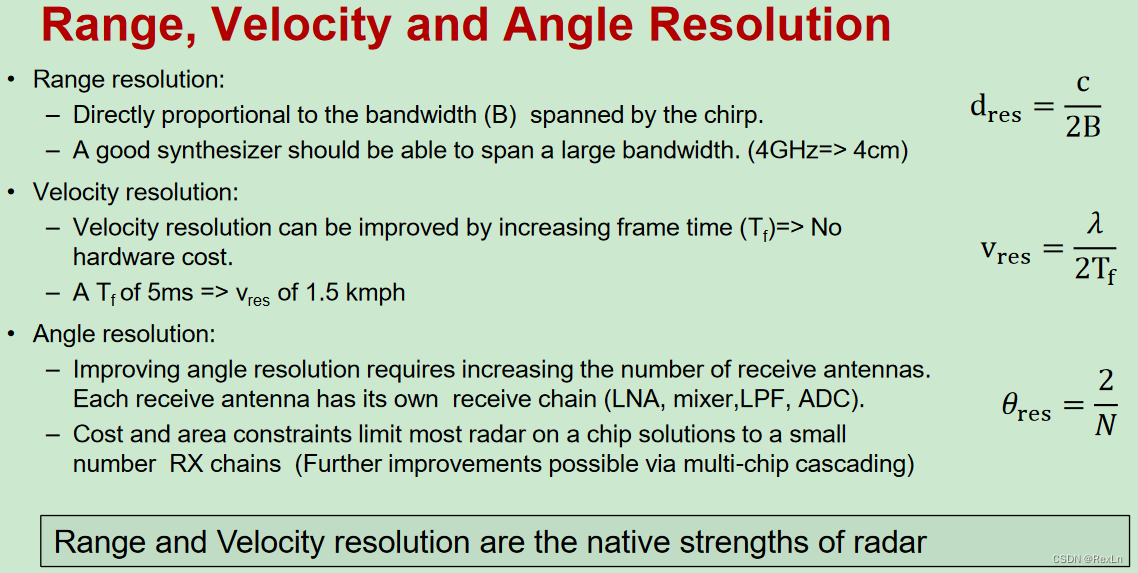 Range, Velocity and Angle Resolution

• Range resolution:
– Directly proportional to the bandwidth (B) spanned by the chirp.
– A good synthesizer should be able to span a large bandwidth. (4GHz=> 4cm)

$d_{res} = \frac{c}{2B}$

• Velocity resolution:
– Velocity resolution can be improved by increasing frame time ($T_f$)=> No hardware cost.
– A $T_f$ of 5ms => $v_{res}$ of 1.5 kmph

$v_{res} = \frac{\lambda}{2T_f}$

• Angle resolution:
– Improving angle resolution requires increasing the number of receive antennas. Each receive antenna has its own receive chain (LNA, mixer,LPF, ADC).
– Cost and area constraints limit most radar on a chip solutions to a small number RX chains (Further improvements possible via multi-chip cascading)

$\theta_{res} = \frac{2}{N}$

Range and Velocity resolution are the native strengths of radar

CSDN @RexLn